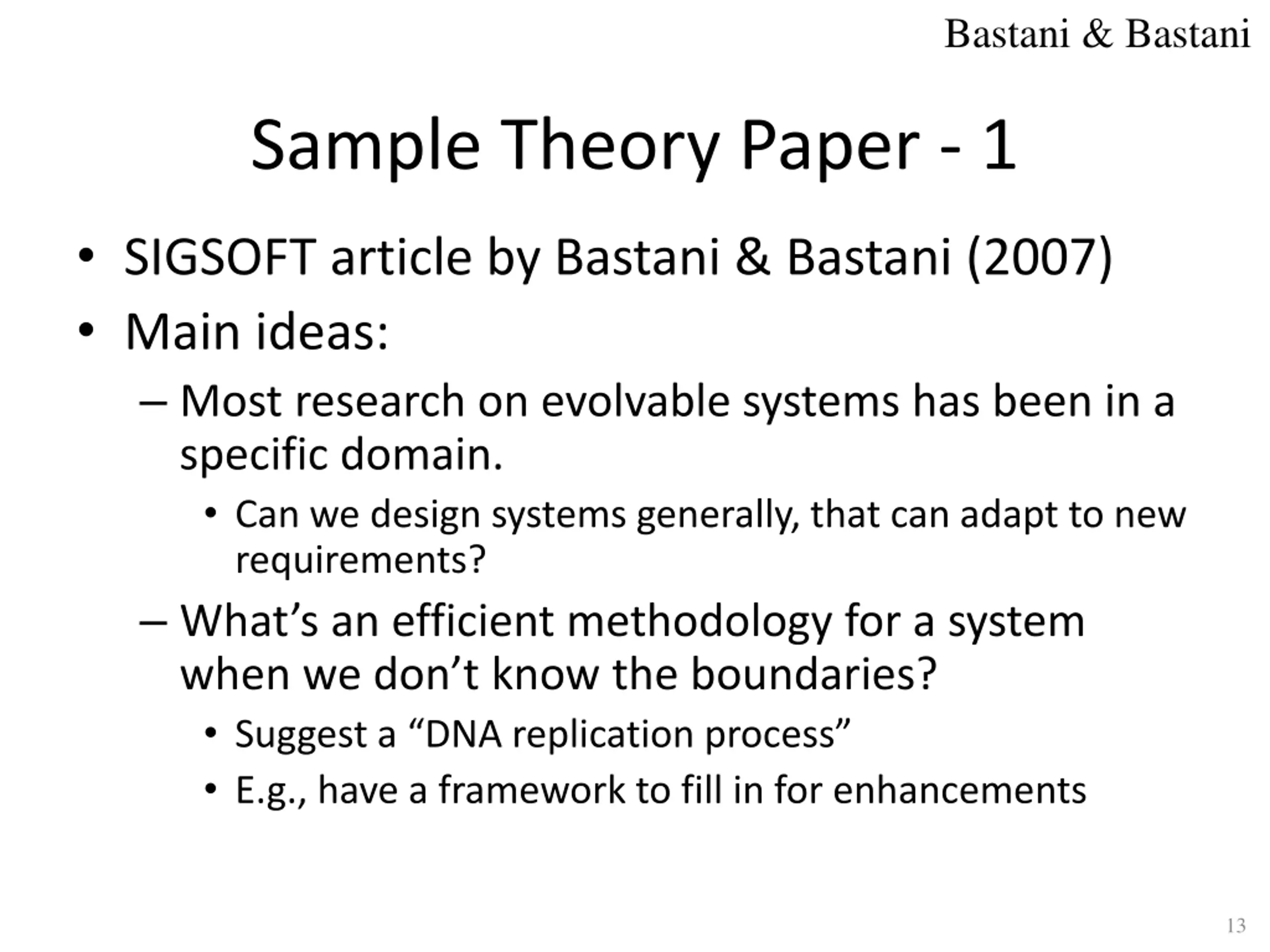 Bastani & Bastani

Sample Theory Paper - 1

• SIGSOFT article by Bastani & Bastani (2007)
• Main ideas:
– Most research on evolvable systems has been in a specific domain.
• Can we design systems generally, that can adapt to new requirements?
– What’s an efficient methodology for a system when we don’t know the boundaries?
• Suggest a “DNA replication process”
• E.g., have a framework to fill in for enhancements

13